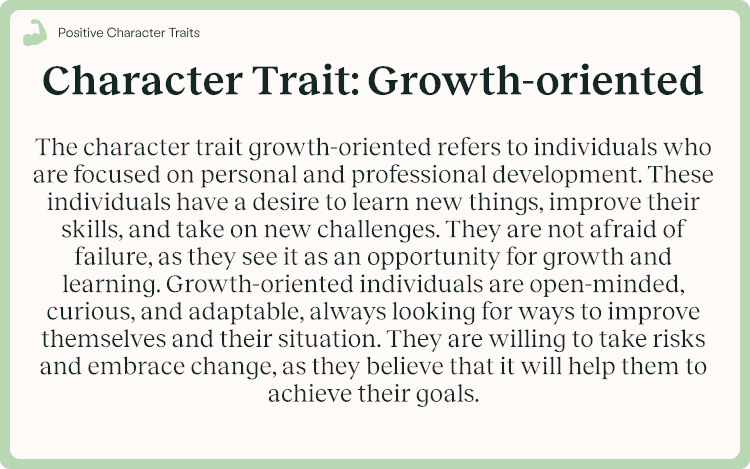 Positive Character Traits

Character Trait: Growth-oriented

The character trait growth-oriented refers to individuals who are focused on personal and professional development. These individuals have a desire to learn new things, improve their skills, and take on new challenges. They are not afraid of failure, as they see it as an opportunity for growth and learning. Growth-oriented individuals are open-minded, curious, and adaptable, always looking for ways to improve themselves and their situation. They are willing to take risks and embrace change, as they believe that it will help them to achieve their goals.